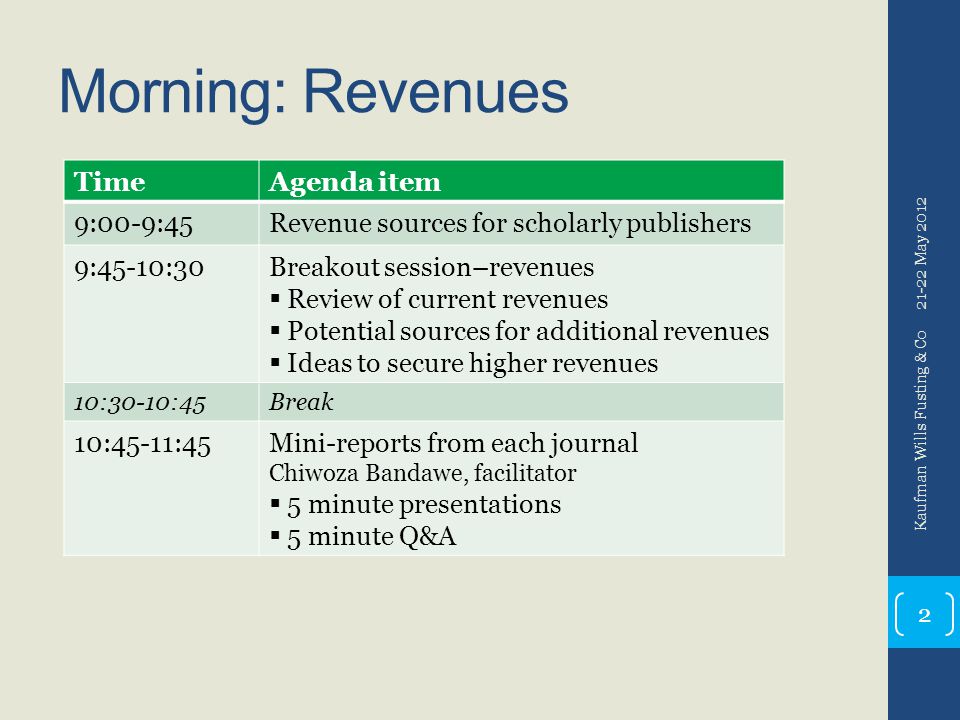 Morning: Revenues

| Time | Agenda item |
|---|---|
| 9:00-9:45 | Revenue sources for scholarly publishers |
| 9:45-10:30 | Breakout session–revenues ▪ Review of current revenues ▪ Potential sources for additional revenues ▪ Ideas to secure higher revenues |
| 10:30-10:45 | Break |
| 10:45-11:45 | Mini-reports from each journal Chiwoza Bandawe, facilitator ▪ 5 minute presentations ▪ 5 minute Q&A |

Kaufman Wills Fusting & Co 21-22 May 2012

2